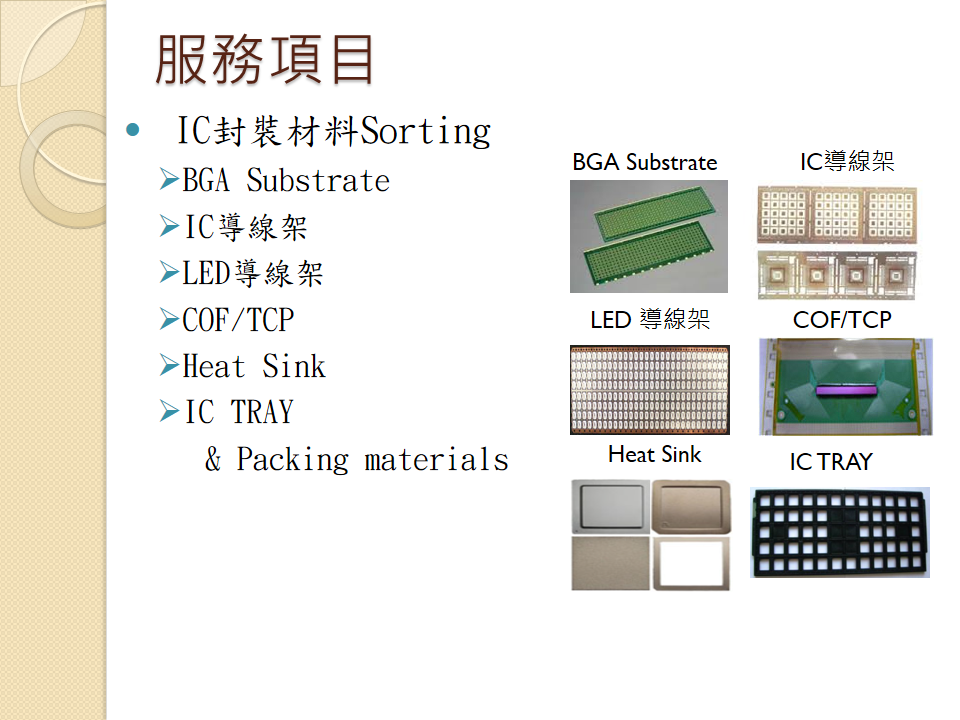 服務項目

• IC封裝材料Sorting

➢BGA Substrate
➢IC導線架
➢LED導線架
➢COF/TCP
➢Heat Sink
➢IC TRAY
& Packing materials

BGA Substrate

IC導線架

LED 導線架

COF/TCP

Heat Sink

IC TRAY